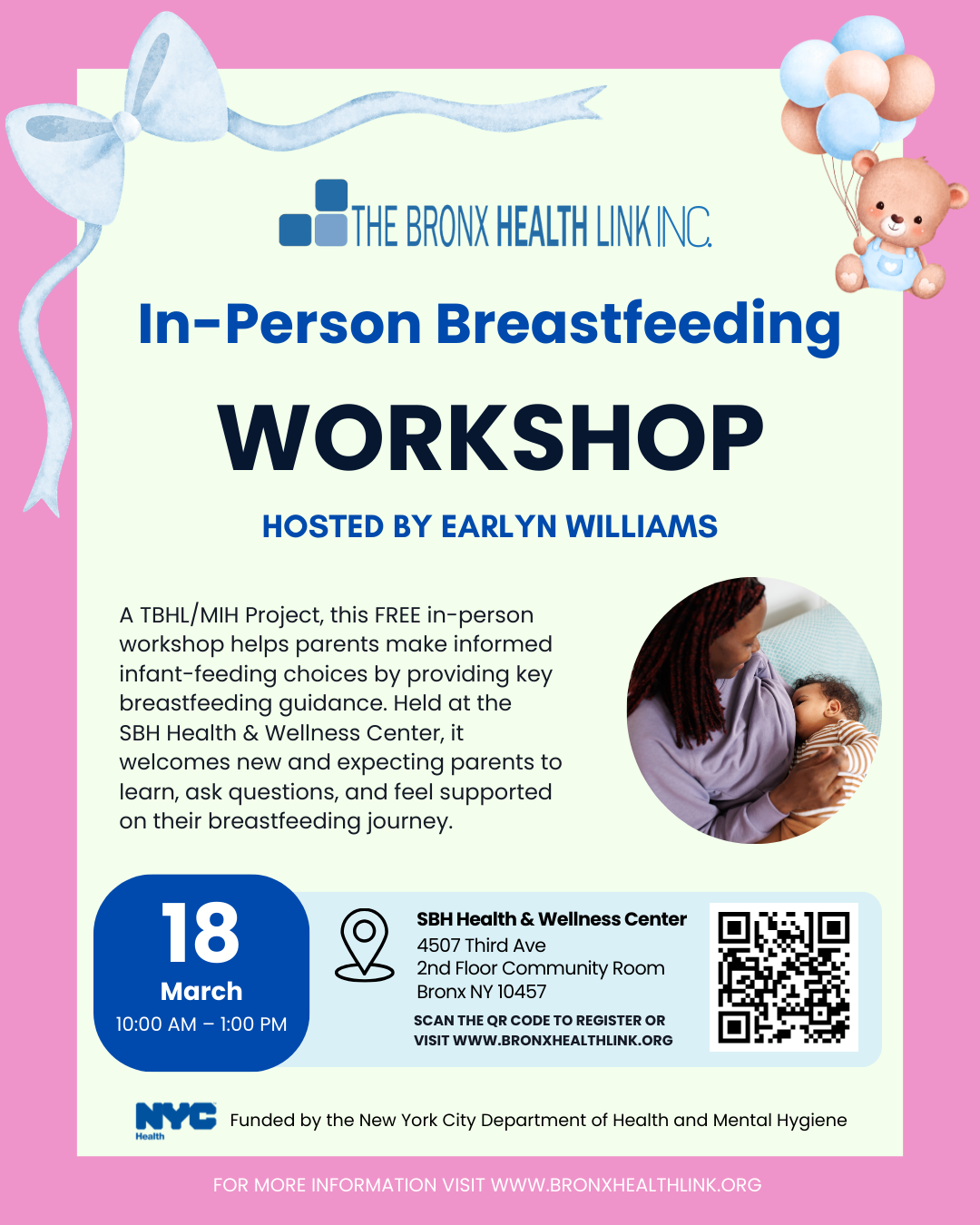 THE BRONX HEALTH LINK INC.

In-Person Breastfeeding

WORKSHOP

HOSTED BY EARLYN WILLIAMS

A TBHL/MIH Project, this FREE in-person workshop helps parents make informed infant-feeding choices by providing key breastfeeding guidance. Held at the SBH Health & Wellness Center, it welcomes new and expecting parents to learn, ask questions, and feel supported on their breastfeeding journey.

18
March
10:00 AM – 1:00 PM

SBH Health & Wellness Center
4507 Third Ave
2nd Floor Community Room
Bronx NY 10457

SCAN THE QR CODE TO REGISTER OR VISIT WWW.BRONXHEALTHLINK.ORG

NYC Health

Funded by the New York City Department of Health and Mental Hygiene

FOR MORE INFORMATION VISIT WWW.BRONXHEALTHLINK.ORG